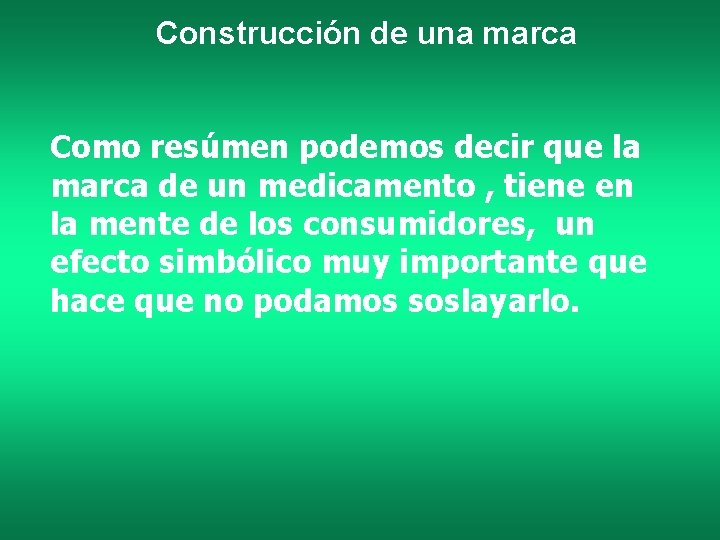 Construcción de una marca

Como resúmen podemos decir que la marca de un medicamento , tiene en la mente de los consumidores,  un efecto simbólico muy importante que hace que no podamos soslayarlo.